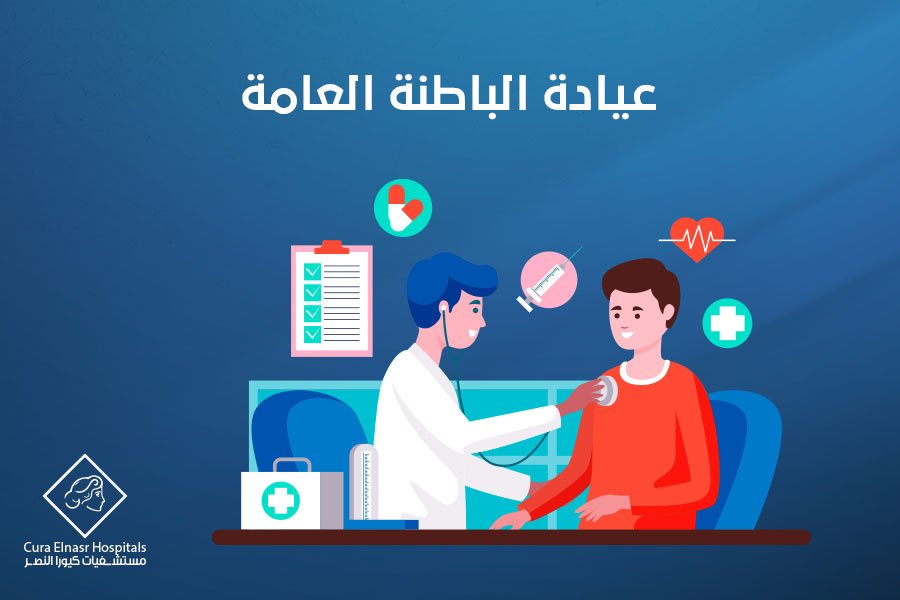 عيادة الباطنة العامة

Cura Elnasr Hospitals
مستشفيات كيورا النصر